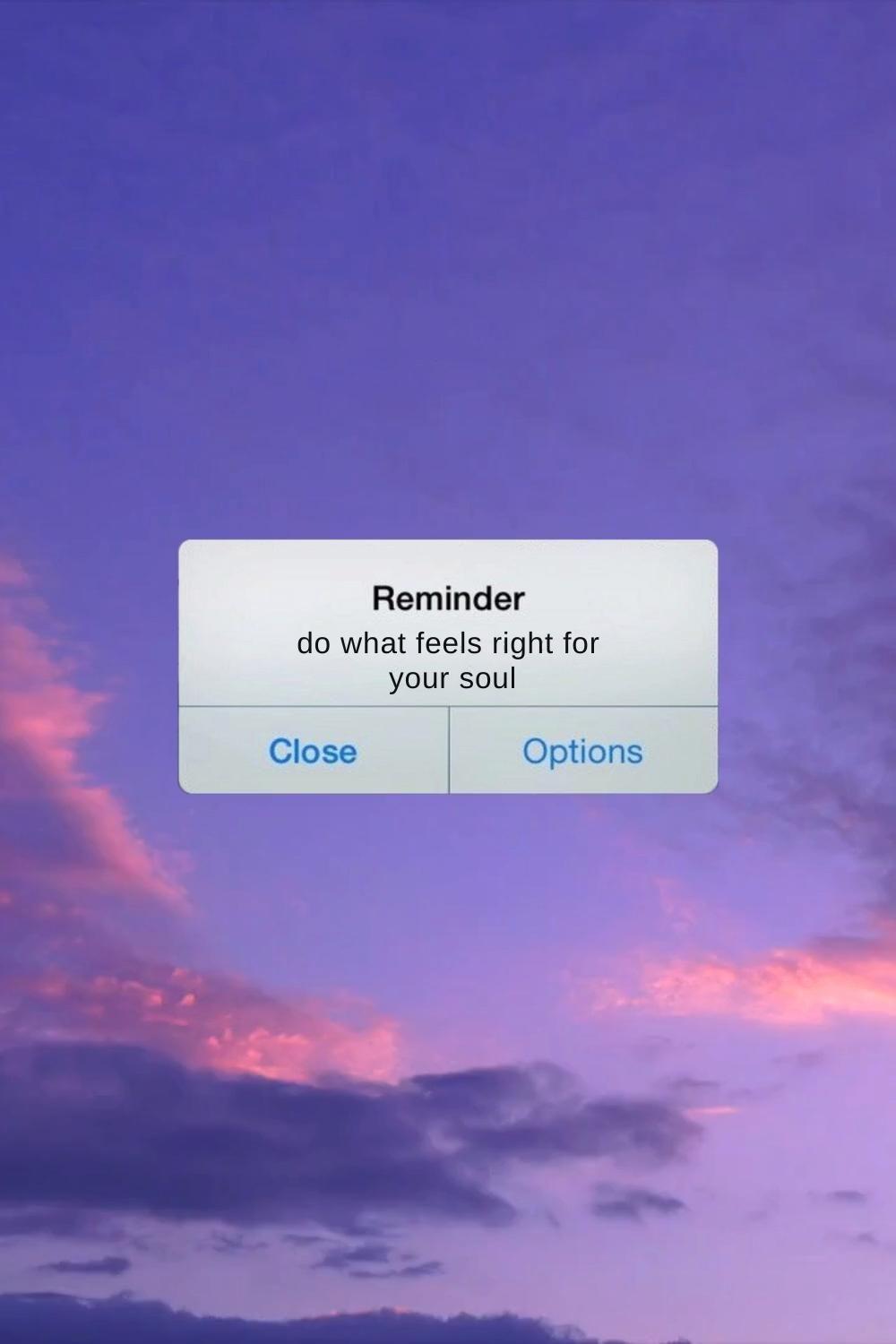 Reminder

do what feels right for your soul

Close

Options